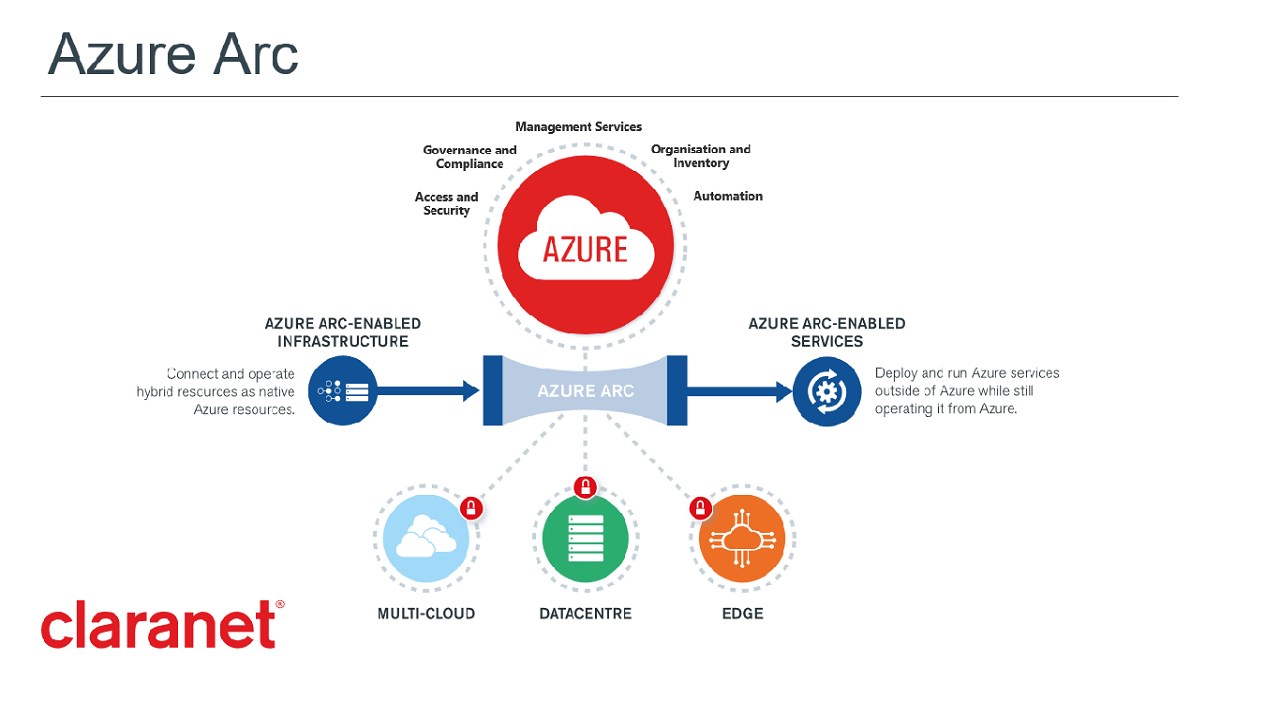 Azure Arc

Management Services

Governance and Compliance

Organisation and Inventory

Access and Security

Automation

AZURE

AZURE ARC-ENABLED INFRASTRUCTURE

Connect and operate hybrid resources as native Azure resources.

AZURE ARC

AZURE ARC-ENABLED SERVICES

Deploy and run Azure services outside of Azure while still operating it from Azure.

MULTI-CLOUD

DATACENTRE

EDGE

claranet®